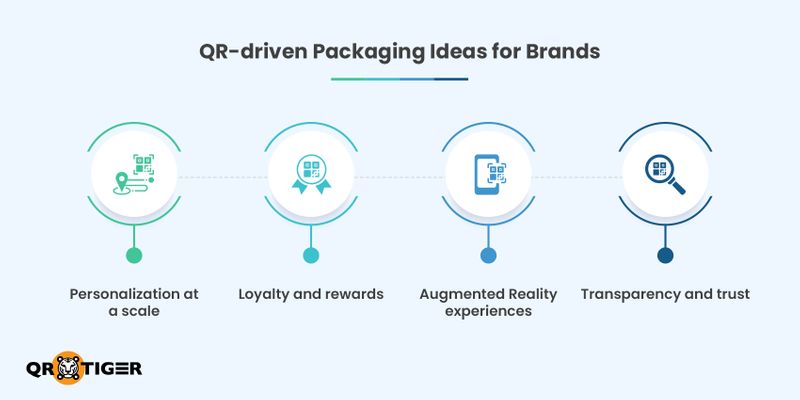 QR-driven Packaging Ideas for Brands

Personalization at a scale

Loyalty and rewards

Augmented Reality experiences

Transparency and trust

QR TIGER